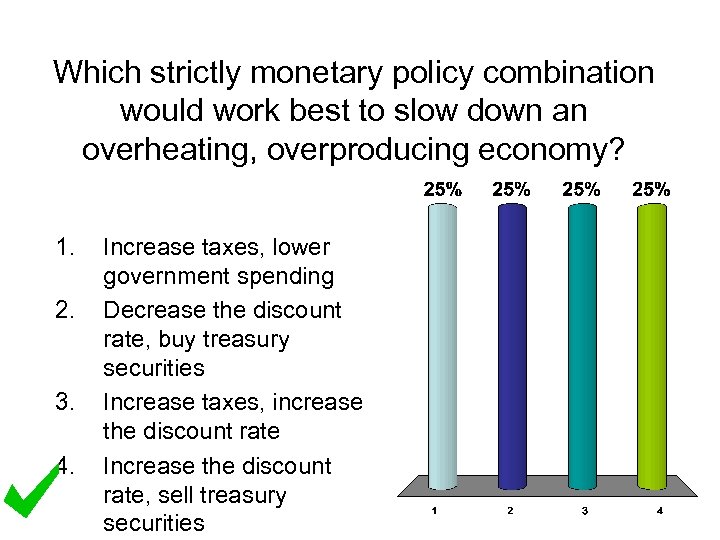 Which strictly monetary policy combination would work best to slow down an overheating, overproducing economy?

1. Increase taxes, lower government spending
2. Decrease the discount rate, buy treasury securities
3. Increase taxes, increase the discount rate
4. Increase the discount rate, sell treasury securities

25% 25% 25% 25%

1 2 3 4